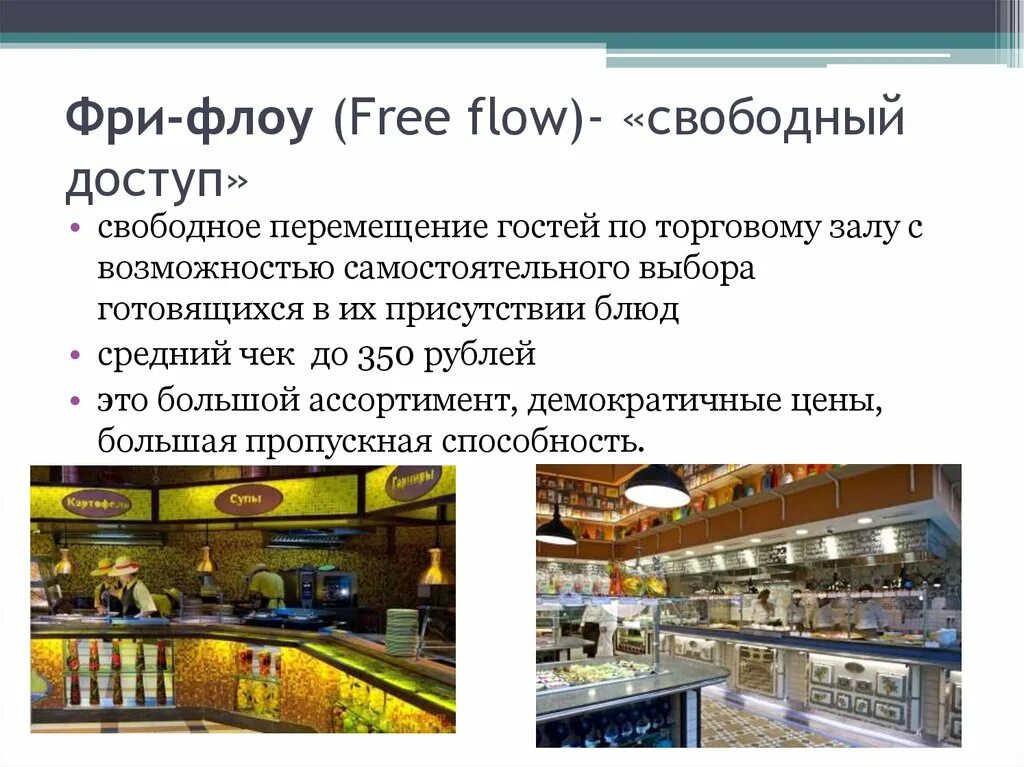 Фри-флоу (Free flow)- «свободный доступ»

• свободное перемещение гостей по торговому залу с возможностью самостоятельного выбора готовящихся в их присутствии блюд
• средний чек до 350 рублей
• это большой ассортимент, демократичные цены, большая пропускная способность.

Картофель
Супы
Гарниры